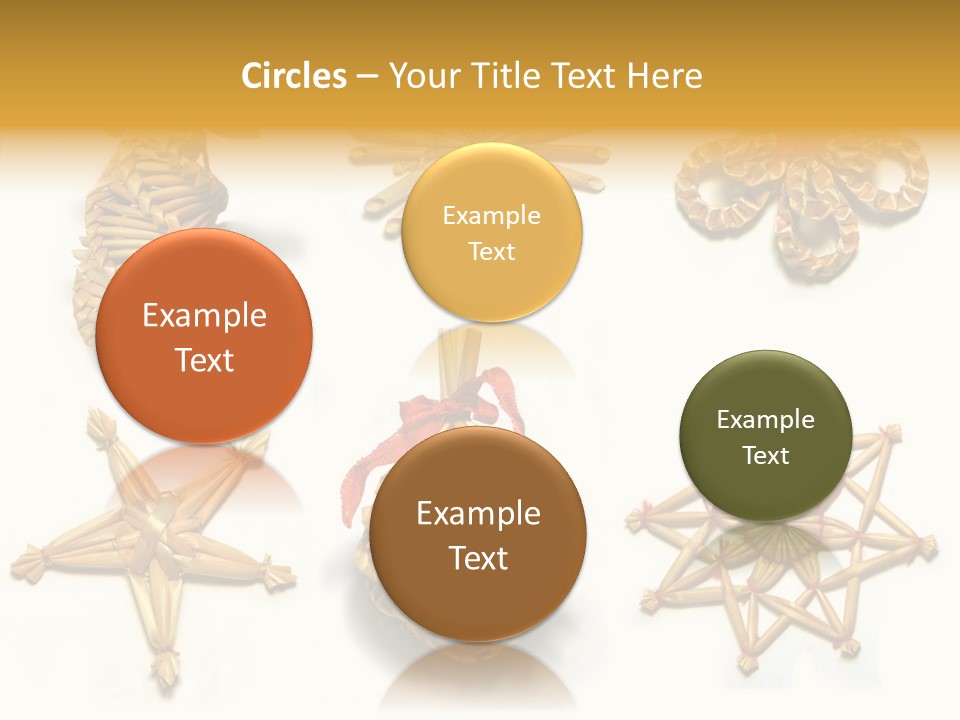 Circles – Your Title Text Here

Example Text

Example Text

Example Text

Example Text